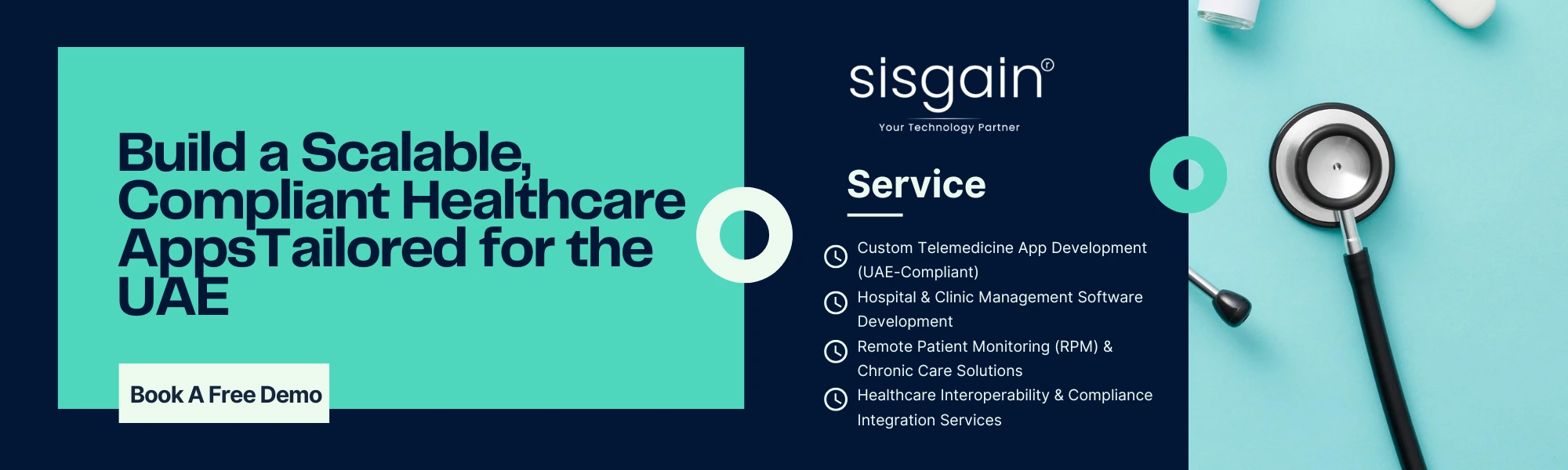 Build a Scalable, Compliant Healthcare AppsTailored for the UAE

Book A Free Demo

sisgain®
Your Technology Partner

Service

Custom Telemedicine App Development (UAE-Compliant)

Hospital & Clinic Management Software Development

Remote Patient Monitoring (RPM) & Chronic Care Solutions

Healthcare Interoperability & Compliance Integration Services